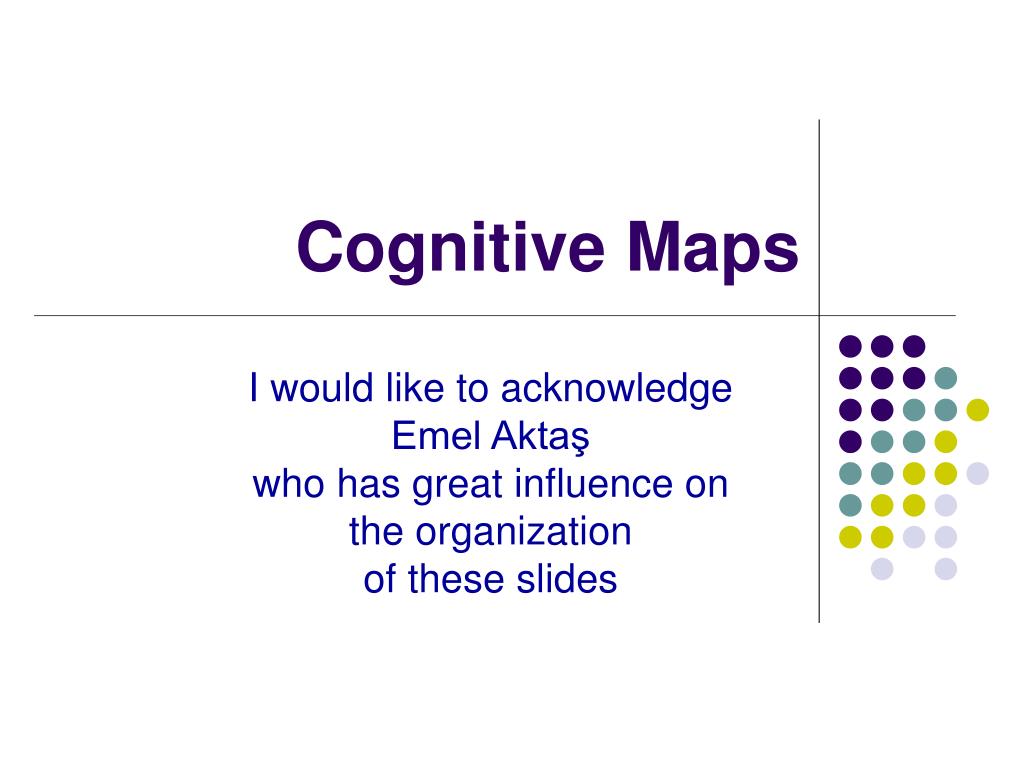 Cognitive Maps

I would like to acknowledge
Emel Aktaş
who has great influence on
the organization
of these slides